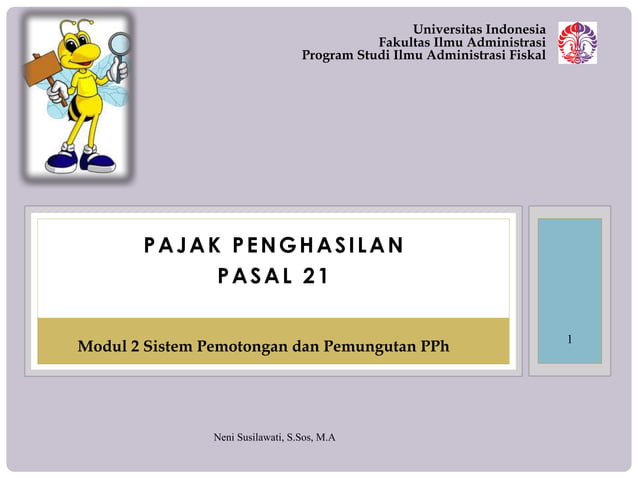 Universitas Indonesia
Fakultas Ilmu Administrasi
Program Studi Ilmu Administrasi Fiskal

PAJAK PENGHASILAN
PASAL 21

Modul 2 Sistem Pemotongan dan Pemungutan PPh

1

Neni Susilawati, S.Sos, M.A